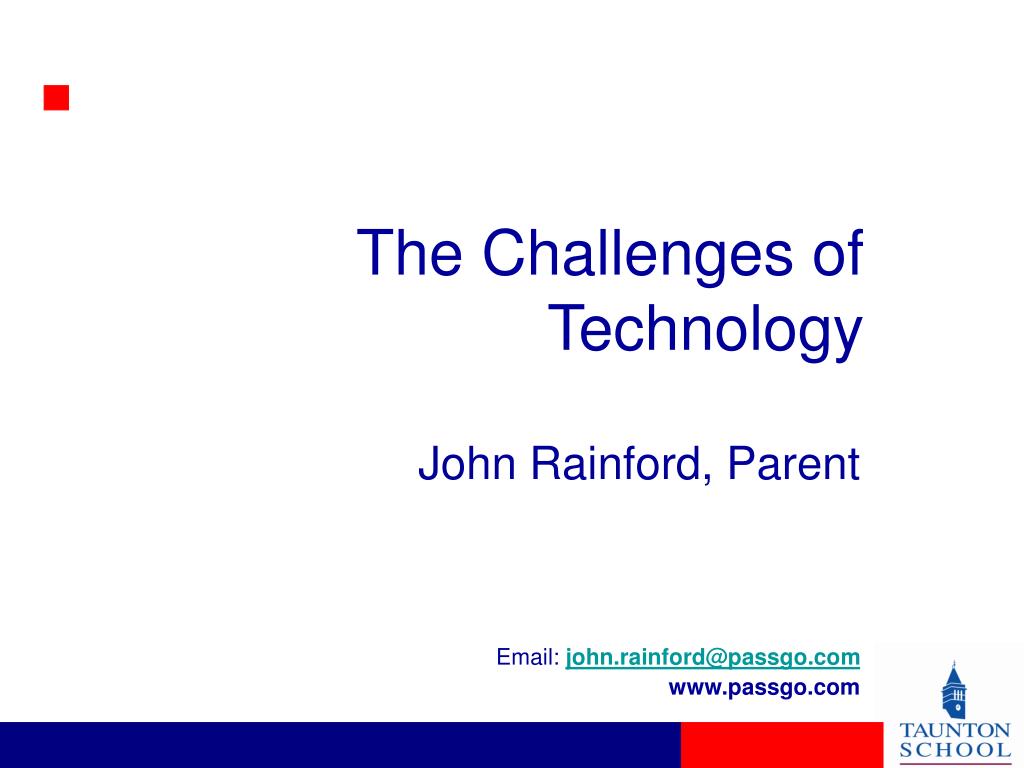 The Challenges of Technology

John Rainford, Parent

Email: john.rainford@passgo.com
www.passgo.com

TAUNTON SCHOOL